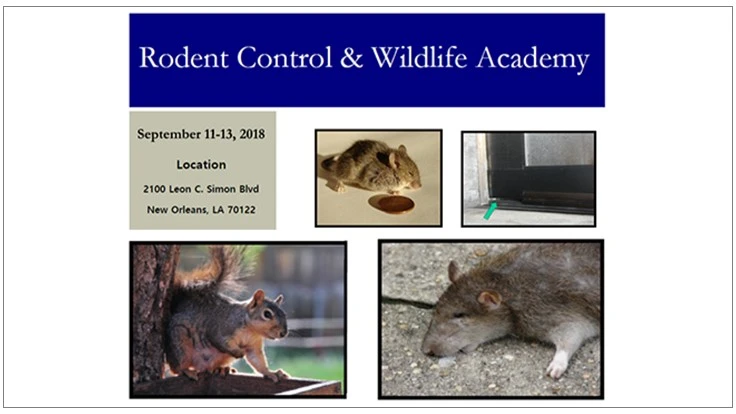 Rodent Control & Wildlife Academy

September 11-13, 2018

Location

2100 Leon C. Simon Blvd

New Orleans, LA 70122